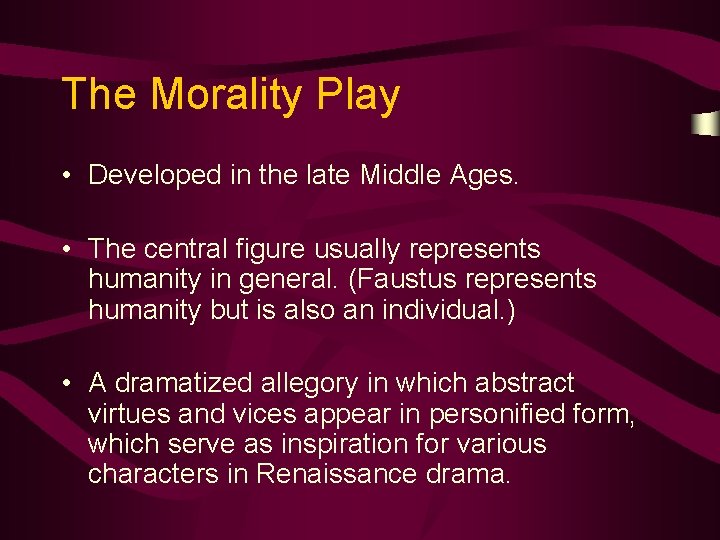 The Morality Play

• Developed in the late Middle Ages.

• The central figure usually represents humanity in general. (Faustus represents humanity but is also an individual.)

• A dramatized allegory in which abstract virtues and vices appear in personified form, which serve as inspiration for various characters in Renaissance drama.